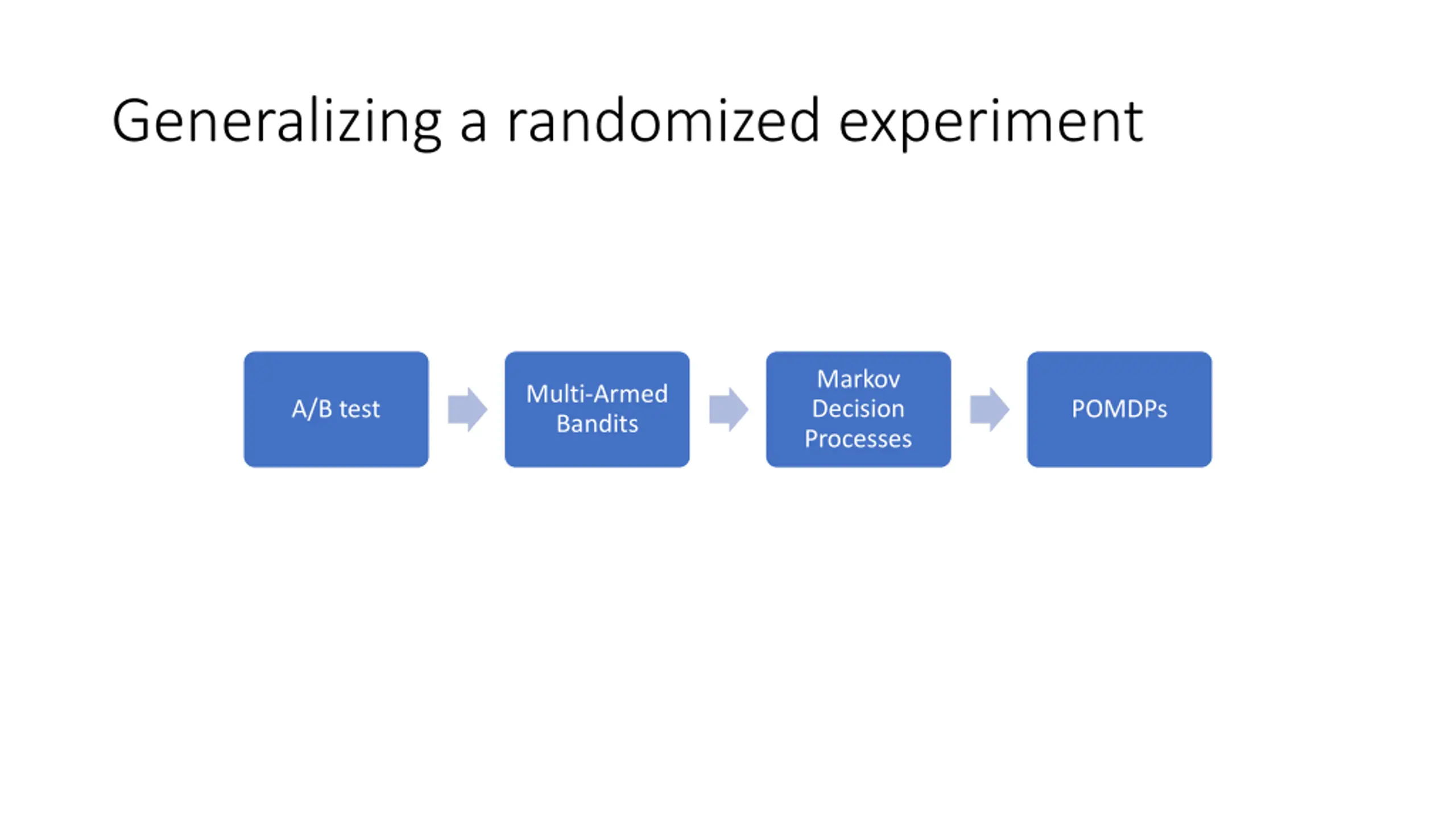 Generalizing a randomized experiment

A/B test

Multi-Armed Bandits

Markov Decision Processes

POMDPs